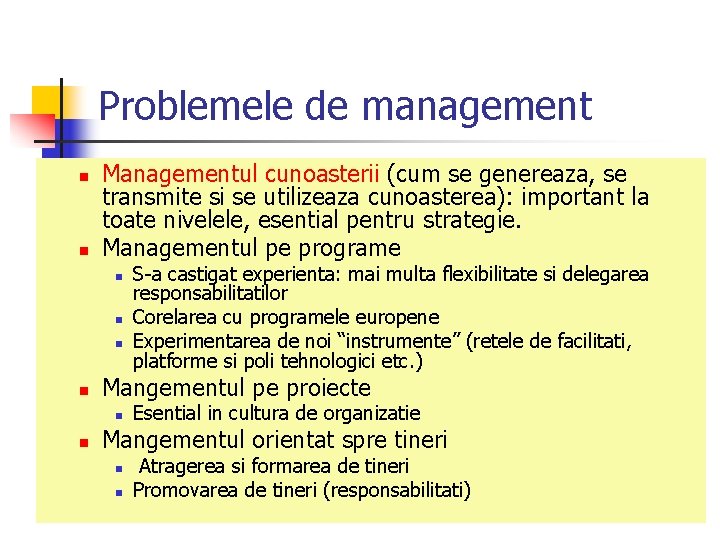 Problemele de management

- Managementul cunoasterii (cum se genereaza, se transmite si se utilizeaza cunoasterea): important la toate nivelele, esential pentru strategie.
- Managementul pe programe
  - S-a castigat experienta: mai multa flexibilitate si delegarea responsabilitatilor
  - Corelarea cu programele europene
  - Experimentarea de noi “instrumente” (retele de facilitati, platforme si poli tehnologici etc.)
- Mangementul pe proiecte
  - Esential in cultura de organizatie
- Mangementul orientat spre tineri
  - Atragerea si formarea de tineri
  - Promovarea de tineri (responsabilitati)